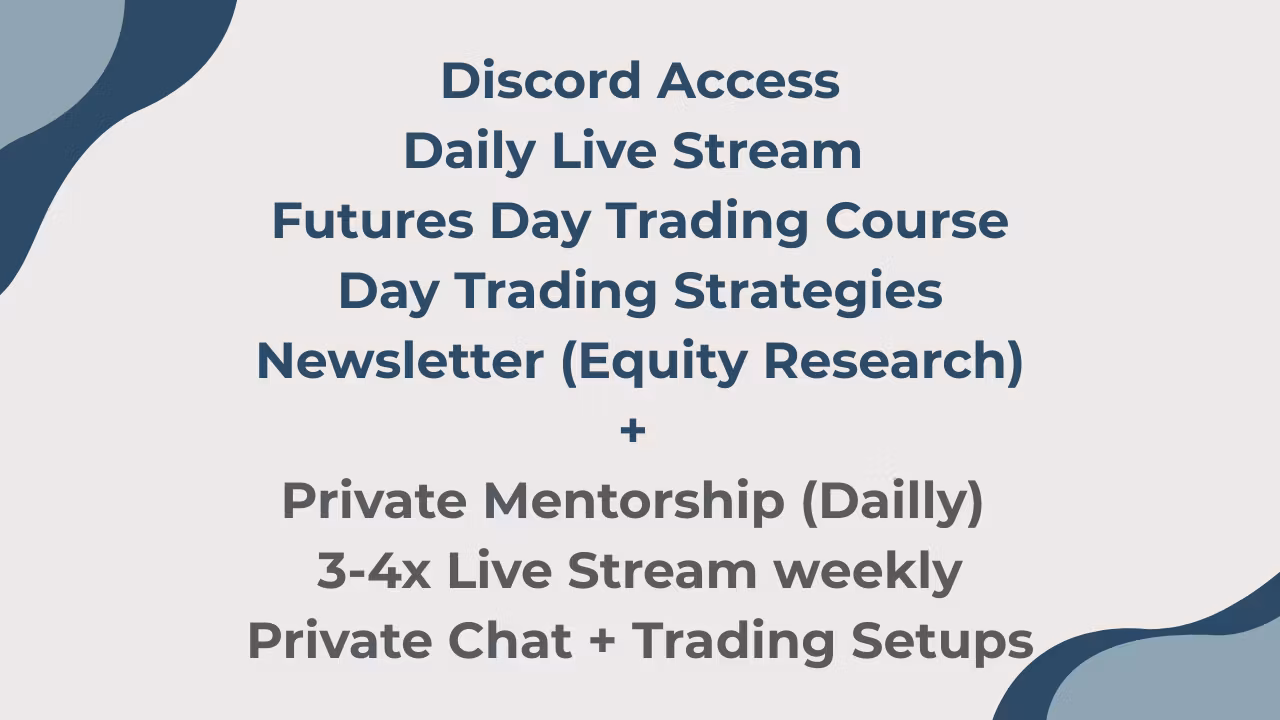 Discord Access
Daily Live Stream
Futures Day Trading Course
Day Trading Strategies
Newsletter (Equity Research)
+
Private Mentorship (Dailly)
3-4x Live Stream weekly
Private Chat + Trading Setups